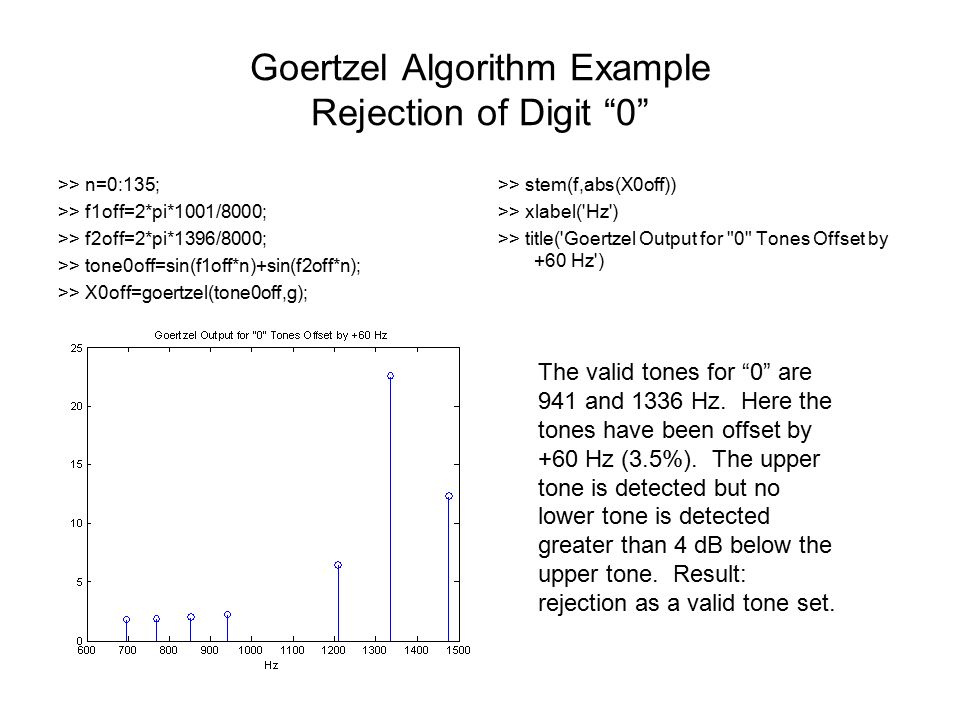 Goertzel Algorithm Example
Rejection of Digit “0”

>> n=0:135;
>> f1off=2*pi*1001/8000;
>> f2off=2*pi*1396/8000;
>> tone0off=sin(f1off*n)+sin(f2off*n);
>> X0off=goertzel(tone0off,g);

>> stem(f,abs(X0off))
>> xlabel('Hz')
>> title('Goertzel Output for "0" Tones Offset by +60 Hz')

Goertzel Output for "0" Tones Offset by +60 Hz

25
20
15
10
5
0

600 700 800 900 1000 1100 1200 1300 1400 1500
Hz

The valid tones for “0” are 941 and 1336 Hz. Here the tones have been offset by +60 Hz (3.5%). The upper tone is detected but no lower tone is detected greater than 4 dB below the upper tone. Result: rejection as a valid tone set.